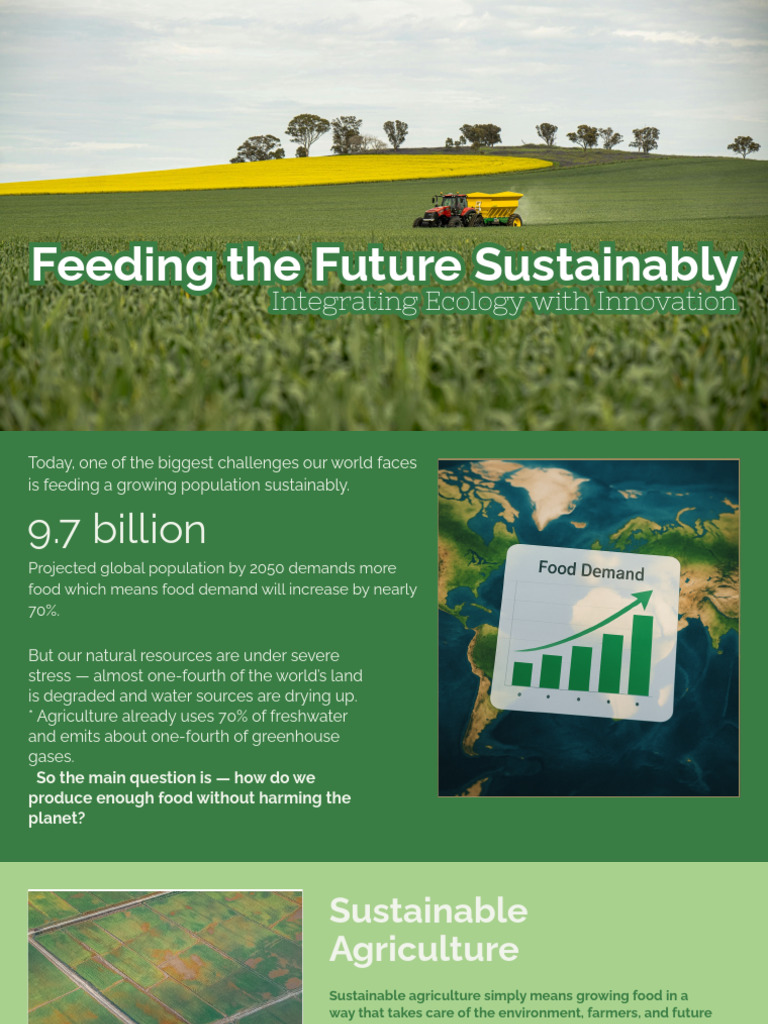 Feeding the Future Sustainably
Integrating Ecology with Innovation

Today, one of the biggest challenges our world faces is feeding a growing population sustainably.

9.7 billion

Projected global population by 2050 demands more food which means food demand will increase by nearly 70%.

But our natural resources are under severe stress — almost one-fourth of the world's land is degraded and water sources are drying up.
* Agriculture already uses 70% of freshwater and emits about one-fourth of greenhouse gases.
So the main question is — how do we produce enough food without harming the planet?

Food Demand

Sustainable Agriculture

Sustainable agriculture simply means growing food in a way that takes care of the environment, farmers, and future